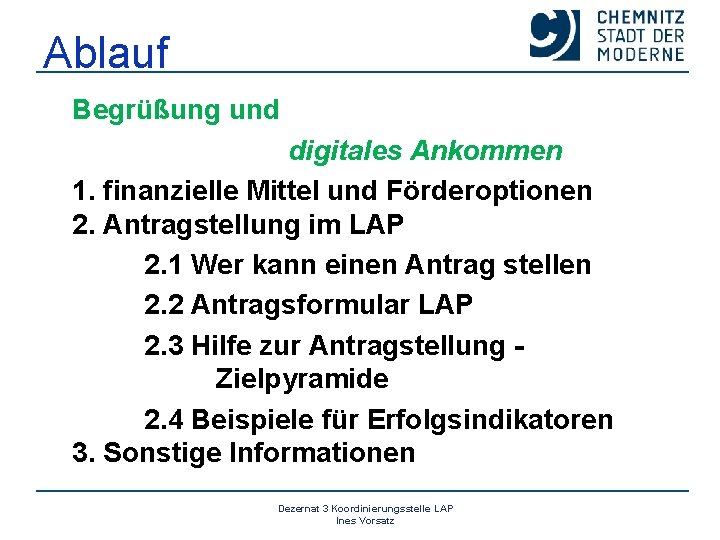 Ablauf

CHEMNITZ
STADT DER
MODERNE

Begrüßung und
digitales Ankommen

1. finanzielle Mittel und Förderoptionen
2. Antragstellung im LAP
2.1 Wer kann einen Antrag stellen
2.2 Antragsformular LAP
2.3 Hilfe zur Antragstellung - Zielpyramide
2.4 Beispiele für Erfolgsindikatoren
3. Sonstige Informationen

Dezernat 3 Koordinierungsstelle LAP
Ines Vorsatz